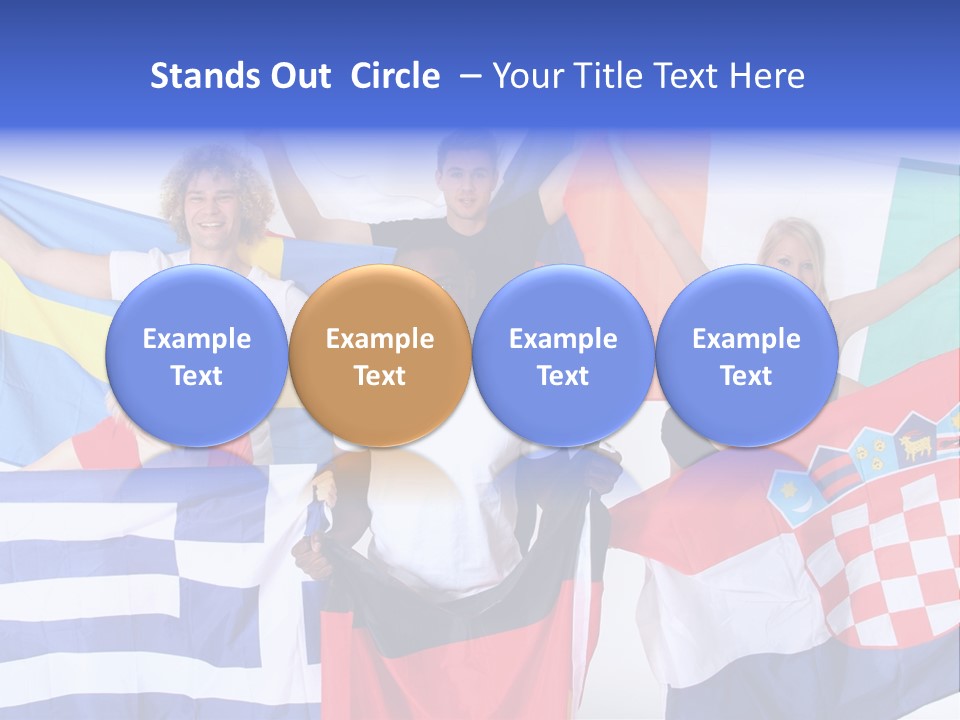 Stands Out Circle – Your Title Text Here

Example Text

Example Text

Example Text

Example Text